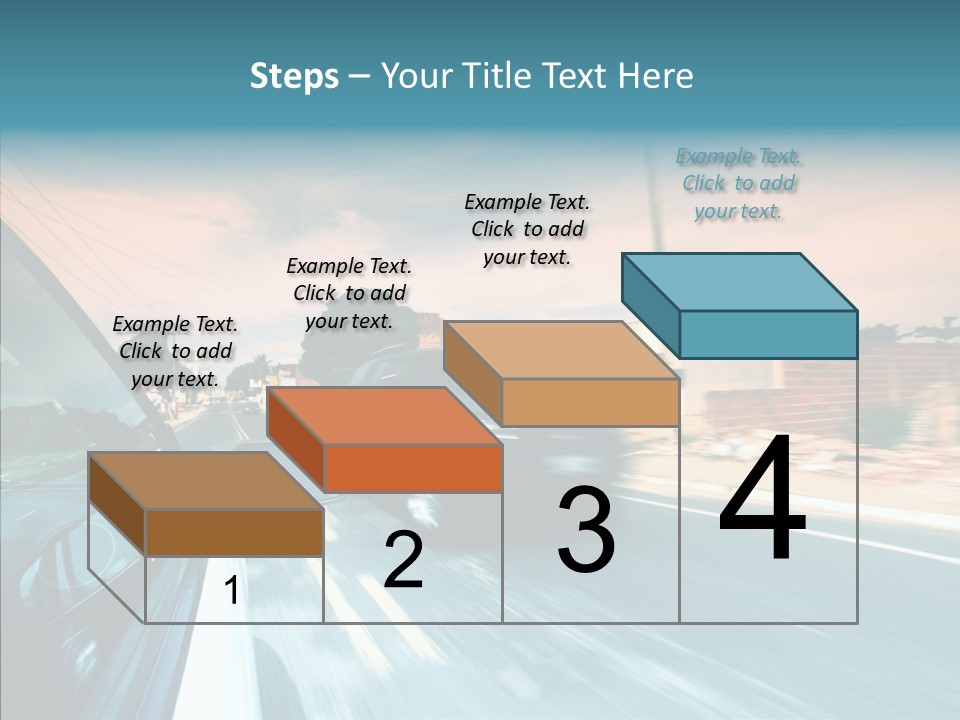 Steps – Your Title Text Here

Example Text. Click to add your text.

Example Text. Click to add your text.

Example Text. Click to add your text.

Example Text. Click to add your text.

1

2

3

4